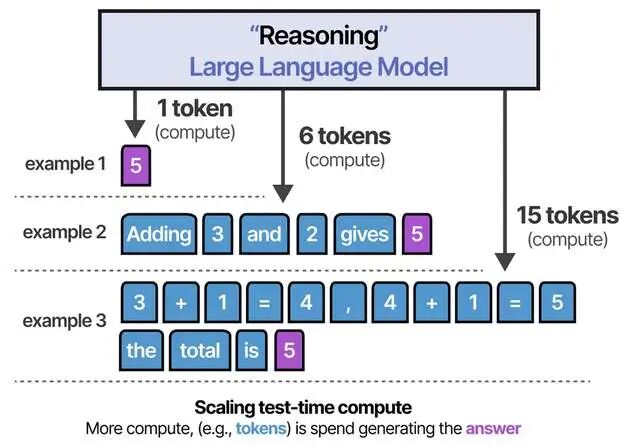 "Reasoning"
Large Language Model

1 token
(compute)

6 tokens
(compute)

15 tokens
(compute)

example 1 5

example 2 Adding 3 and 2 gives 5

example 3 3 + 1 = 4 , 4 + 1 = 5 the total is 5

Scaling test-time compute
More compute, (e.g., tokens) is spend generating the answer